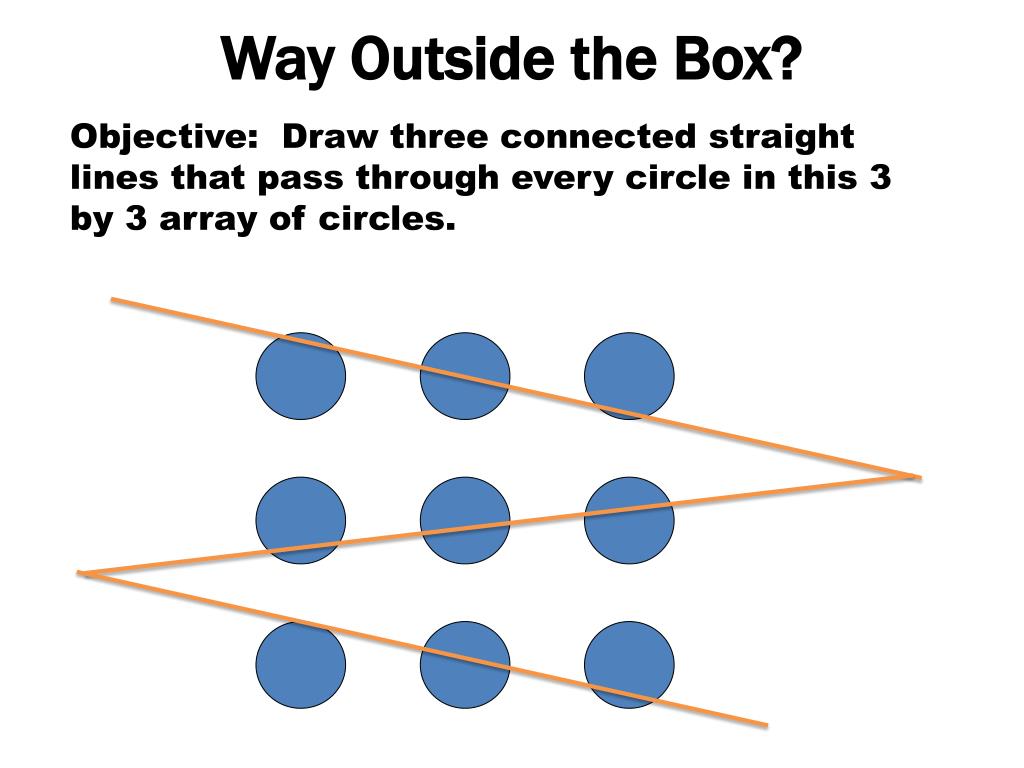 Way Outside the Box?

Objective: Draw three connected straight lines that pass through every circle in this 3 by 3 array of circles.